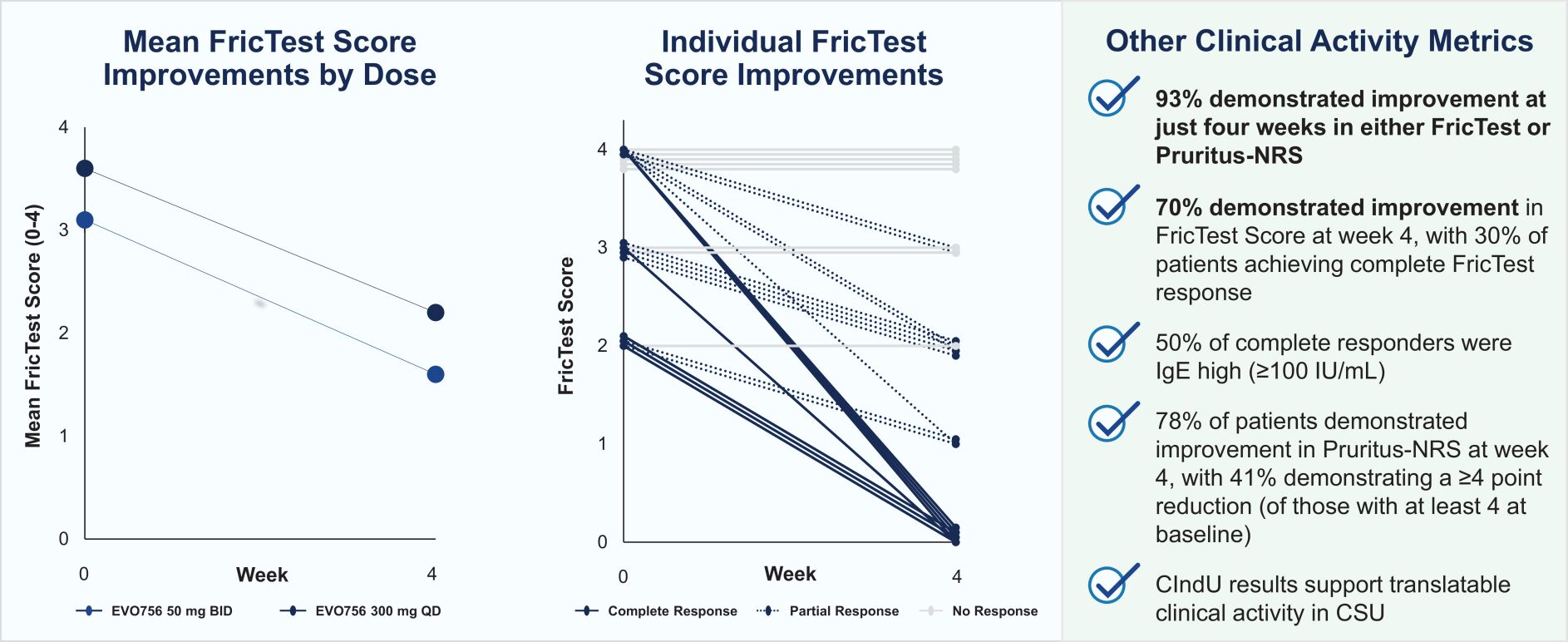 Mean FricTest Score Improvements by Dose

Mean FricTest Score (0-4)

4
3
2
1
0

0 Week 4

EVO756 50 mg BID EVO756 300 mg QD

Individual FricTest Score Improvements

FricTest Score

4
3
2
1
0

0 Week 4

Complete Response Partial Response No Response

Other Clinical Activity Metrics

93% demonstrated improvement at just four weeks in either FricTest or Pruritus-NRS

70% demonstrated improvement in FricTest Score at week 4, with 30% of patients achieving complete FricTest response

50% of complete responders were IgE high (≥100 IU/mL)

78% of patients demonstrated improvement in Pruritus-NRS at week 4, with 41% demonstrating a ≥4 point reduction (of those with at least 4 at baseline)

CIndU results support translatable clinical activity in CSU